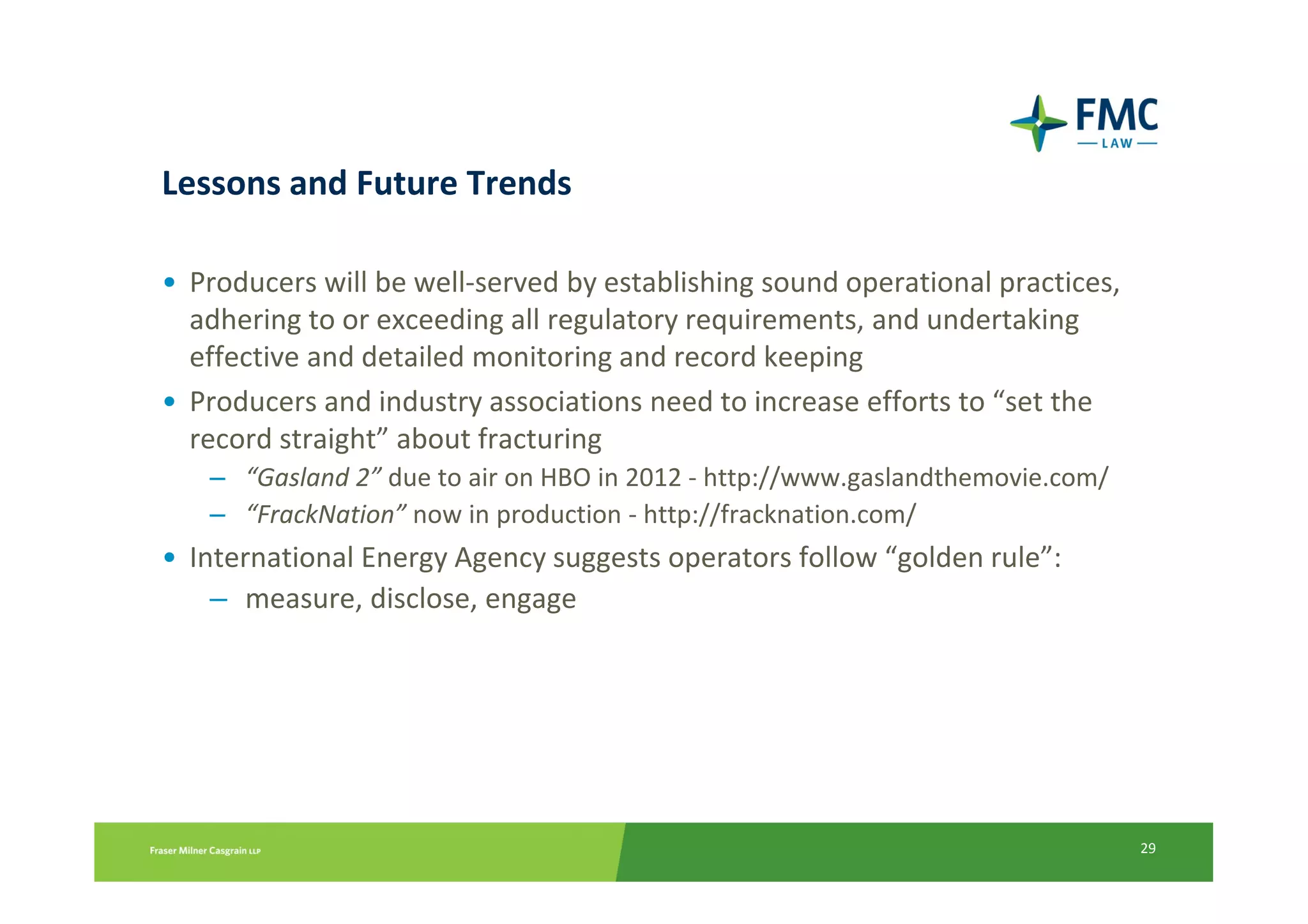 FMC
LAW

Lessons and Future Trends

• Producers will be well-served by establishing sound operational practices, adhering to or exceeding all regulatory requirements, and undertaking effective and detailed monitoring and record keeping

• Producers and industry associations need to increase efforts to “set the record straight” about fracturing

– “Gasland 2” due to air on HBO in 2012 - http://www.gaslandthemovie.com/

– “FrackNation” now in production - http://fracknation.com/

• International Energy Agency suggests operators follow “golden rule”:

– measure, disclose, engage

Fraser Milner Casgrain LLP

29